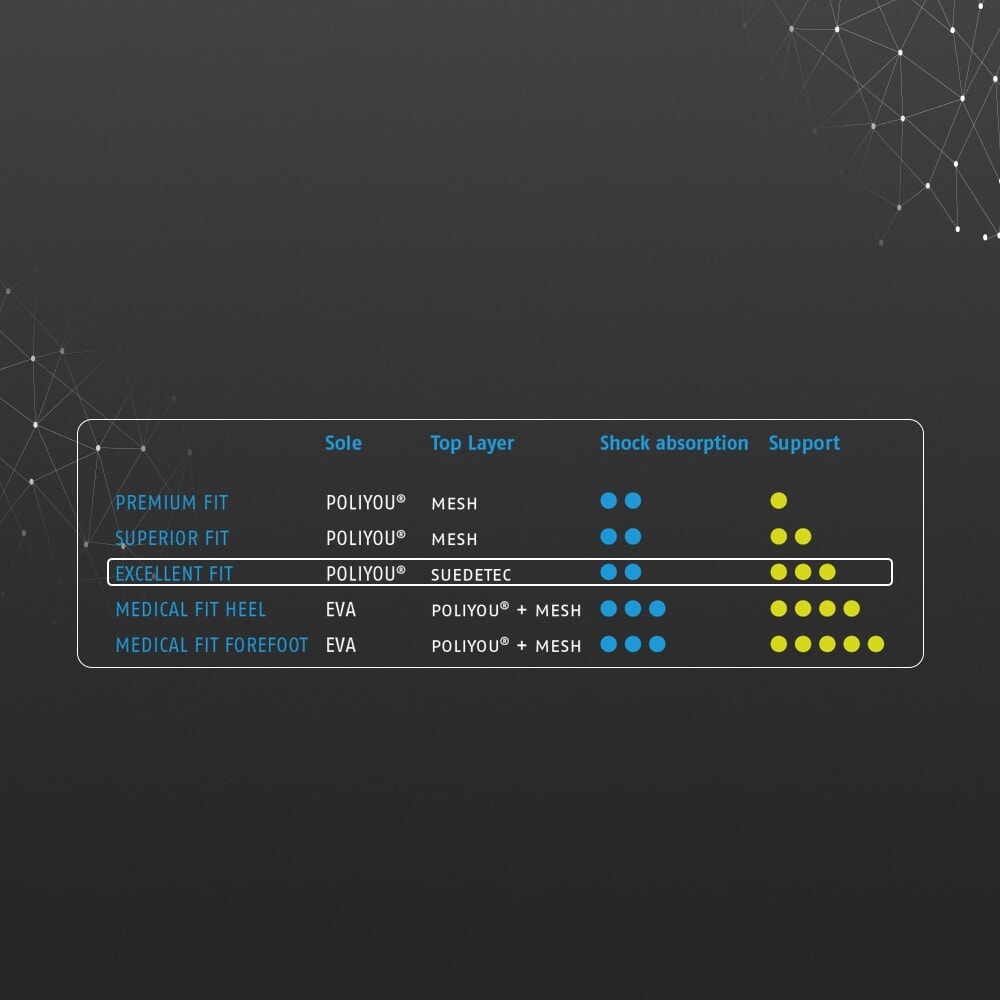 |  | Sole | Top Layer | Shock absorption | Support |
|---|---|---|---|---|
| PREMIUM FIT | POLIYOU® | MESH | ●● | ● |
| SUPERIOR FIT | POLIYOU® | MESH | ●● | ●● |
| EXCELLENT FIT | POLIYOU® | SUEDETEC | ●● | ●●● |
| MEDICAL FIT HEEL | EVA | POLIYOU® + MESH | ●●● | ●●●● |
| MEDICAL FIT FOREFOOT | EVA | POLIYOU® + MESH | ●●● | ●●●●● |